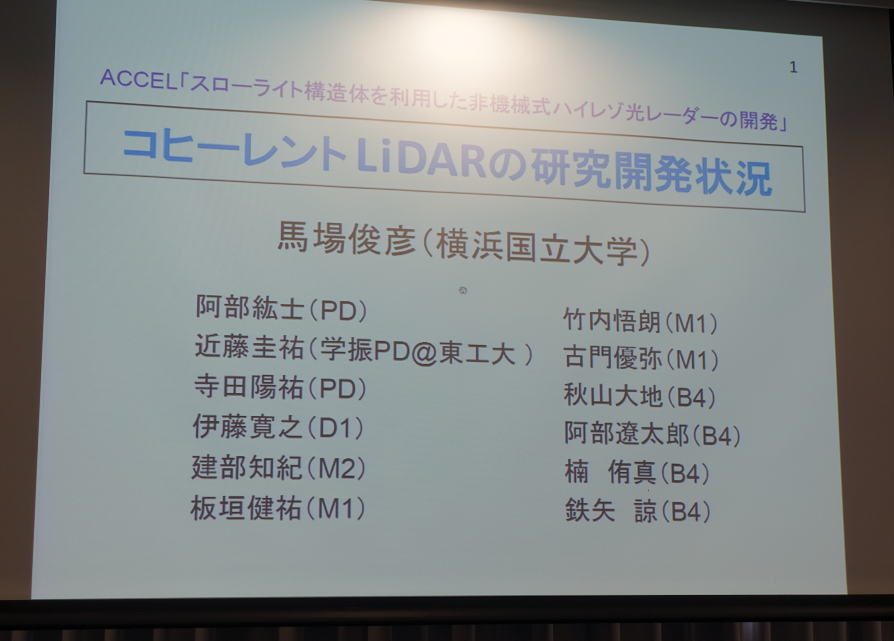 1

ACCEL「スローライト構造体を利用した非機械式ハイレゾ光レーダーの開発」

コヒーレントLiDARの研究開発状況

馬場俊彦(横浜国立大学)

阿部紘士(PD)
近藤圭祐(学振PD@東工大 )
寺田陽祐(PD)
伊藤寛之(D1)
建部知紀(M2)
板垣健祐(M1)

竹内悟朗(M1)
古門優弥(M1)
秋山大地(B4)
阿部遼太郎(B4)
楠　侑真(B4)
鉄矢　諒(B4)